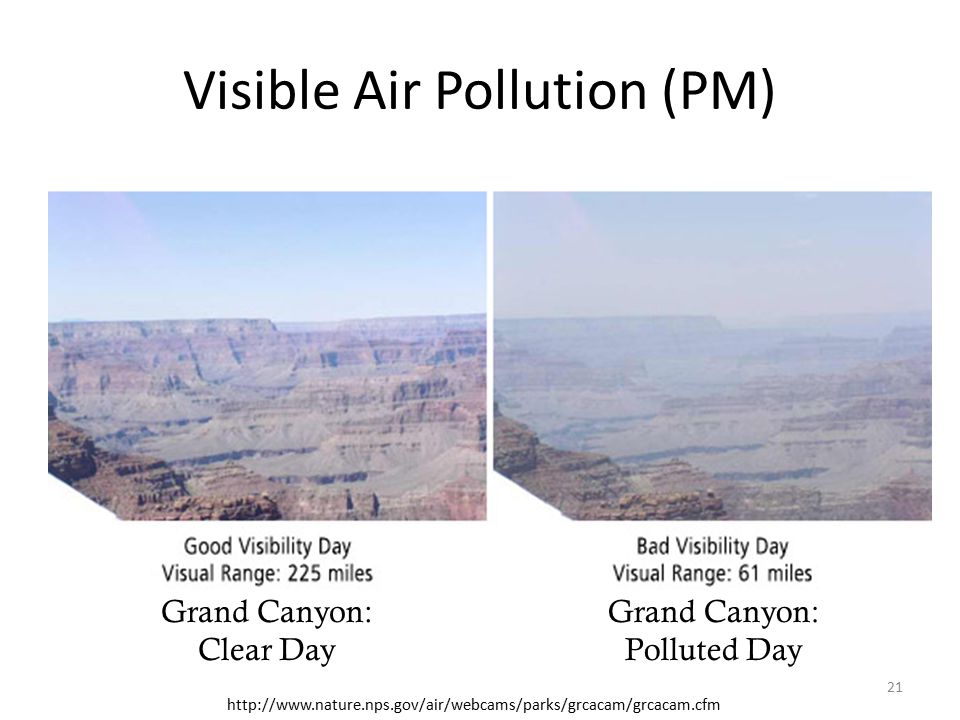 Visible Air Pollution (PM)

Good Visibility Day
Visual Range: 225 miles

Grand Canyon:
Clear Day

Bad Visibility Day
Visual Range: 61 miles

Grand Canyon:
Polluted Day

21

http://www.nature.nps.gov/air/webcams/parks/grcacam/grcacam.cfm